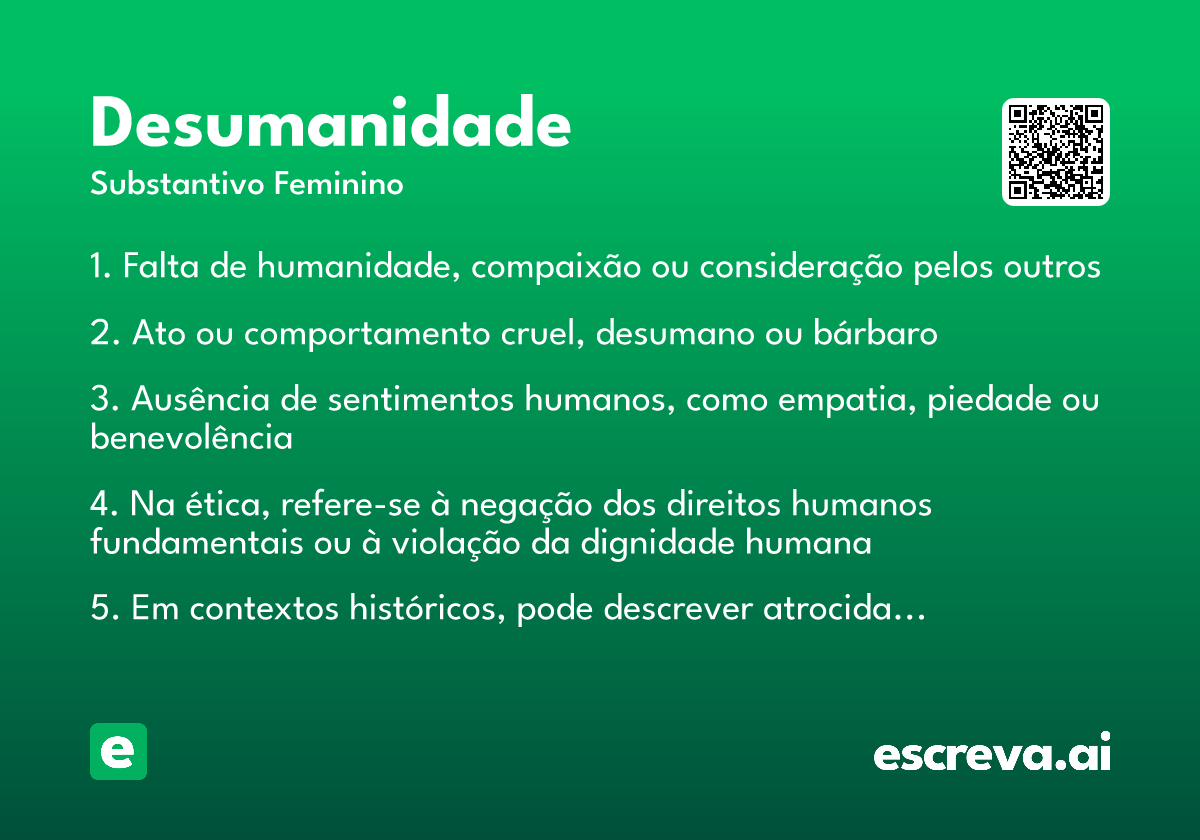 Desumanidade
Substantivo Feminino

1. Falta de humanidade, compaixão ou consideração pelos outros

2. Ato ou comportamento cruel, desumano ou bárbaro

3. Ausência de sentimentos humanos, como empatia, piedade ou benevolência

4. Na ética, refere-se à negação dos direitos humanos fundamentais ou à violação da dignidade humana

5. Em contextos históricos, pode descrever atrocida...

e

escreva.ai